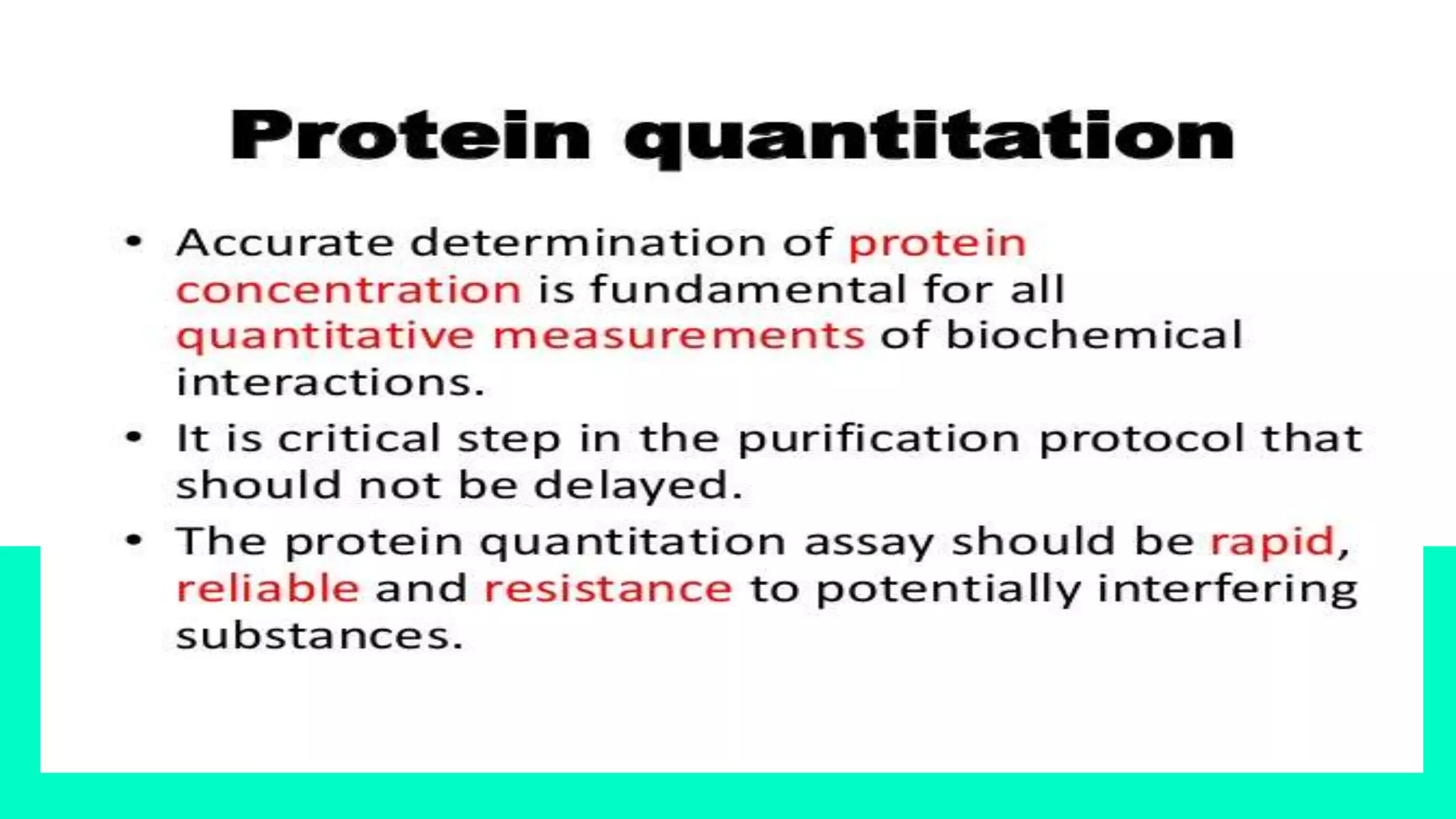 Protein quantitation

• Accurate determination of protein concentration is fundamental for all quantitative measurements of biochemical interactions.

• It is critical step in the purification protocol that should not be delayed.

• The protein quantitation assay should be rapid, reliable and resistance to potentially interfering substances.